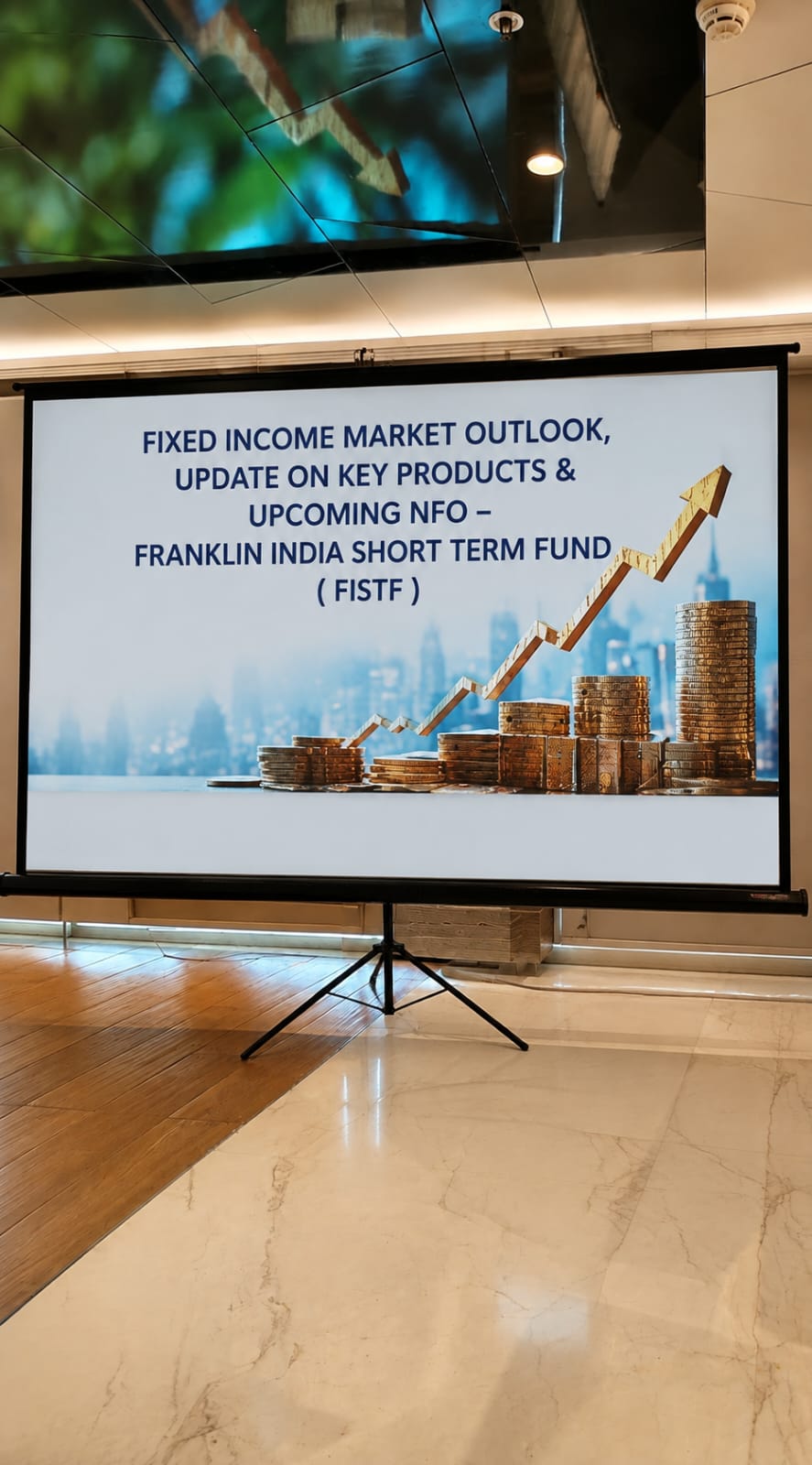 FIXED INCOME MARKET OUTLOOK, UPDATE ON KEY PRODUCTS & UPCOMING NFO – FRANKLIN INDIA SHORT TERM FUND ( FISTF )